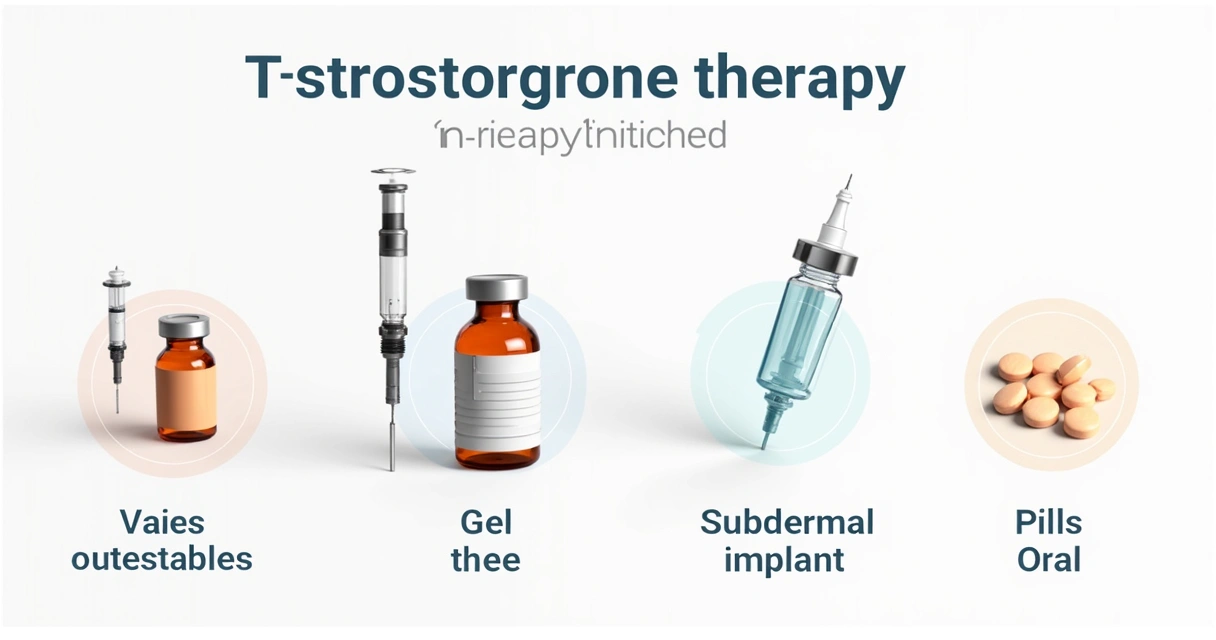 T-strostorgrone therapy

'n-rieapy'tnitiched

Vaies
outestables

Gel
thee

Subdermal
implant

Pills
Oral